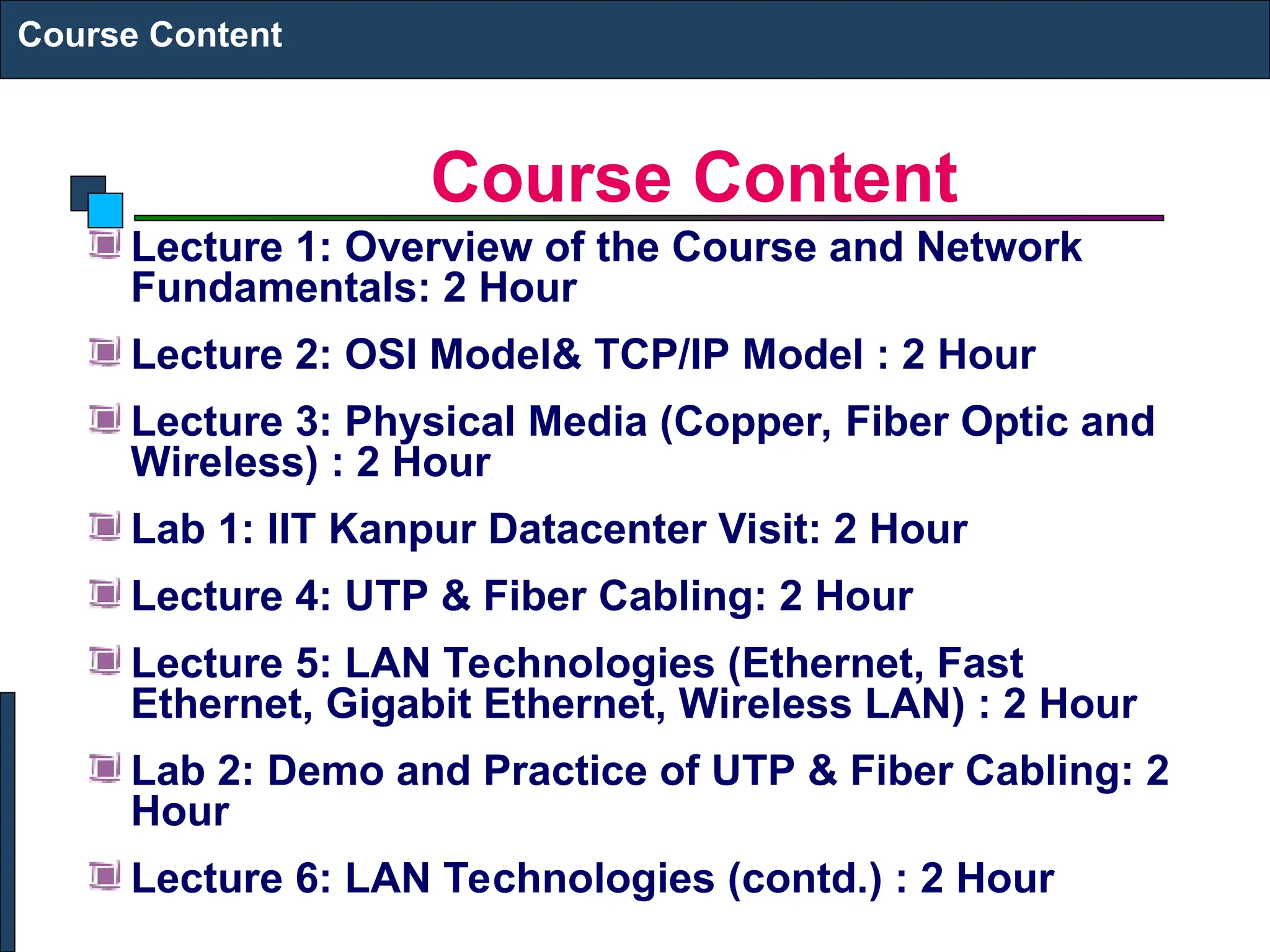 Course Content

Course Content

Lecture 1: Overview of the Course and Network Fundamentals: 2 Hour

Lecture 2: OSI Model& TCP/IP Model : 2 Hour

Lecture 3: Physical Media (Copper, Fiber Optic and Wireless) : 2 Hour

Lab 1: IIT Kanpur Datacenter Visit: 2 Hour

Lecture 4: UTP & Fiber Cabling: 2 Hour

Lecture 5: LAN Technologies (Ethernet, Fast Ethernet, Gigabit Ethernet, Wireless LAN) : 2 Hour

Lab 2: Demo and Practice of UTP & Fiber Cabling: 2 Hour

Lecture 6: LAN Technologies (contd.) : 2 Hour